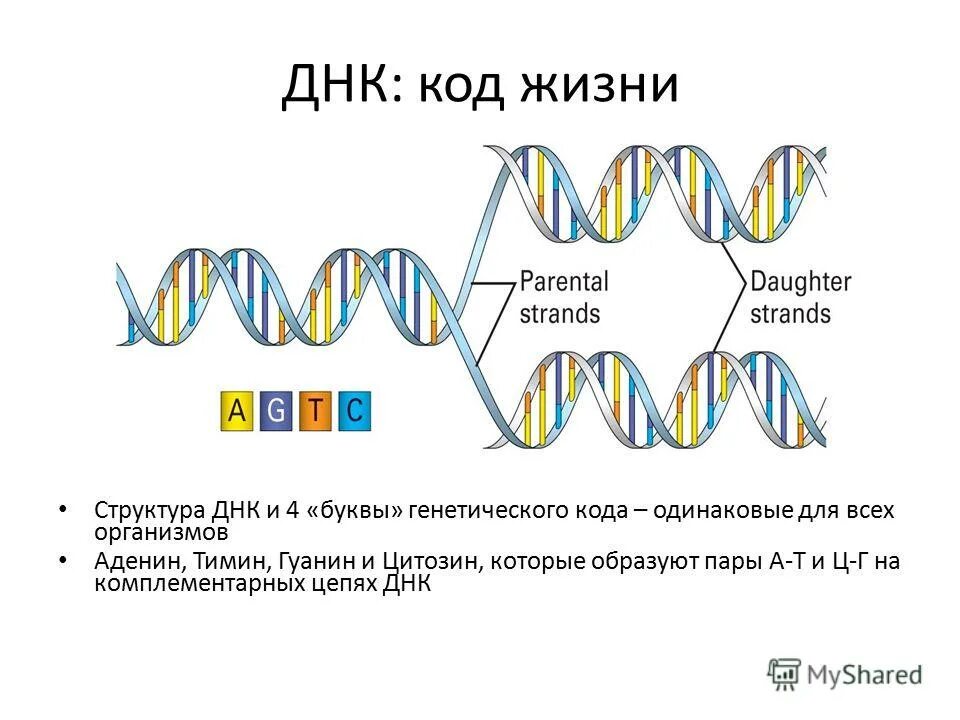 ДНК: код жизни

Parental strands

Daughter strands

A G T C

• Структура ДНК и 4 «буквы» генетического кода – одинаковые для всех организмов
• Аденин, Тимин, Гуанин и Цитозин, которые образуют пары А-Т и Ц-Г на комплементарных цепях ДНК

MyShared